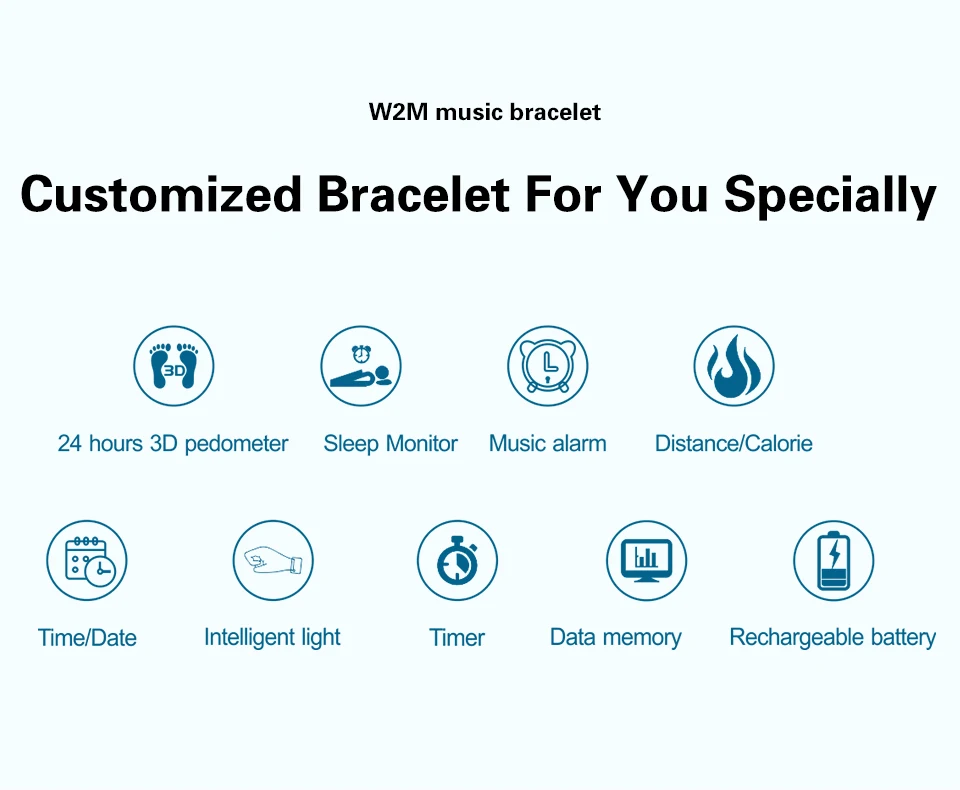 W2M music bracelet

Customized Bracelet For You Specially

3D

24 hours 3D pedometer

Sleep Monitor

Music alarm

Distance/Calorie

Time/Date

Intelligent light

Timer

Data memory

Rechargeable battery